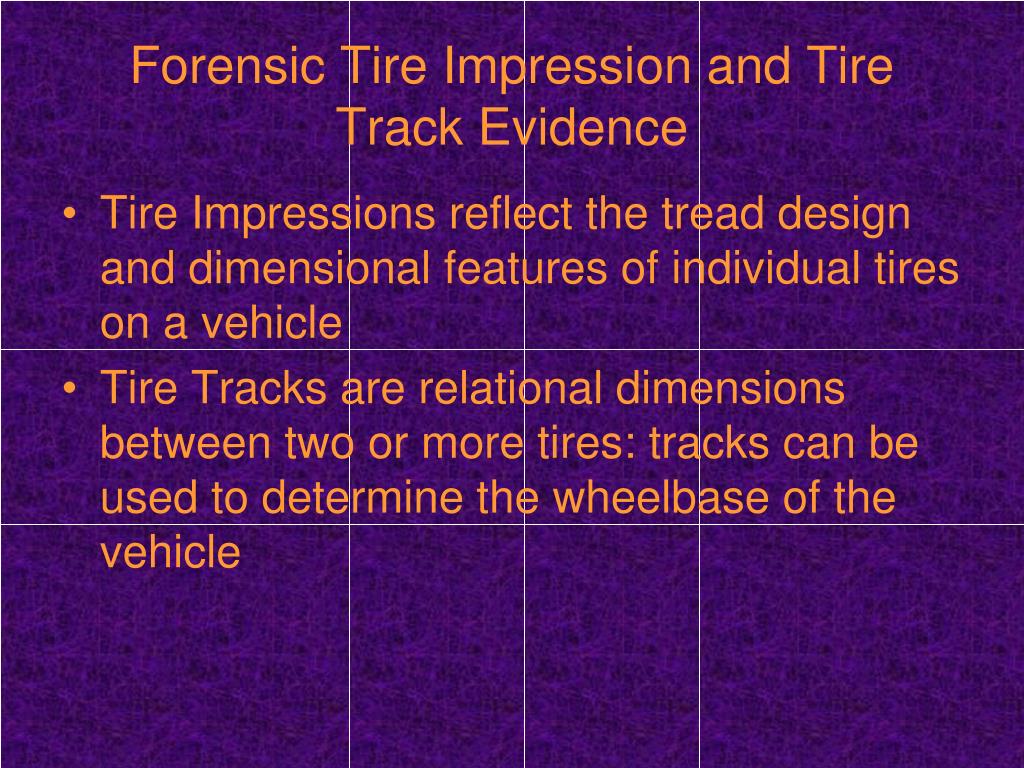 Forensic Tire Impression and Tire Track Evidence

• Tire Impressions reflect the tread design and dimensional features of individual tires on a vehicle

• Tire Tracks are relational dimensions between two or more tires: tracks can be used to determine the wheelbase of the vehicle